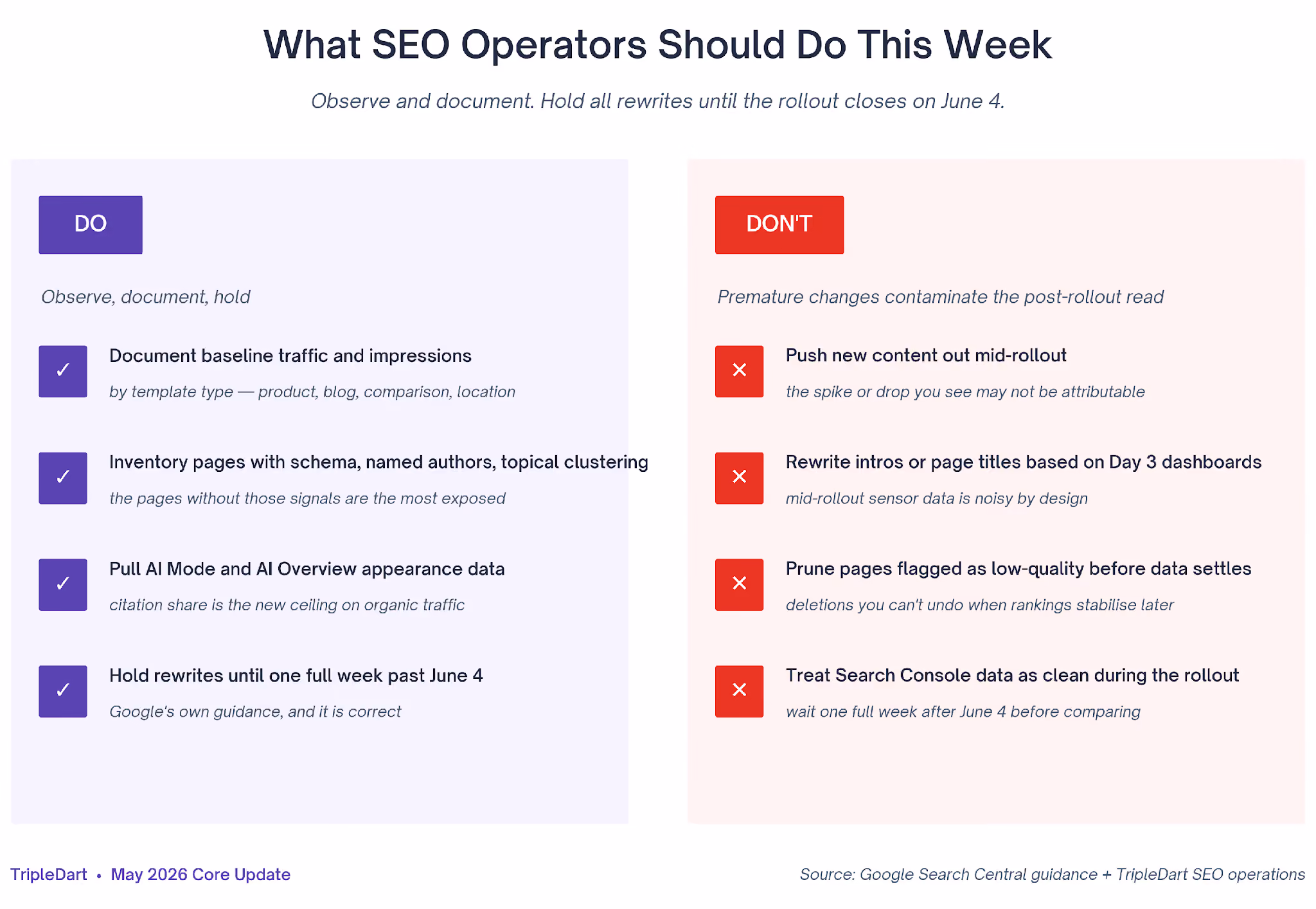 What SEO Operators Should Do This Week

Observe and document. Hold all rewrites until the rollout closes on June 4.

DO

Observe, document, hold

✓ Document baseline traffic and impressions
by template type — product, blog, comparison, location

✓ Inventory pages with schema, named authors, topical clustering
the pages without those signals are the most exposed

✓ Pull AI Mode and AI Overview appearance data
citation share is the new ceiling on organic traffic

✓ Hold rewrites until one full week past June 4
Google's own guidance, and it is correct

DON'T

Premature changes contaminate the post-rollout read

✕ Push new content out mid-rollout
the spike or drop you see may not be attributable

✕ Rewrite intros or page titles based on Day 3 dashboards
mid-rollout sensor data is noisy by design

✕ Prune pages flagged as low-quality before data settles
deletions you can't undo when rankings stabilise later

✕ Treat Search Console data as clean during the rollout
wait one full week after June 4 before comparing

TripleDart • May 2026 Core Update

Source: Google Search Central guidance + TripleDart SEO operations